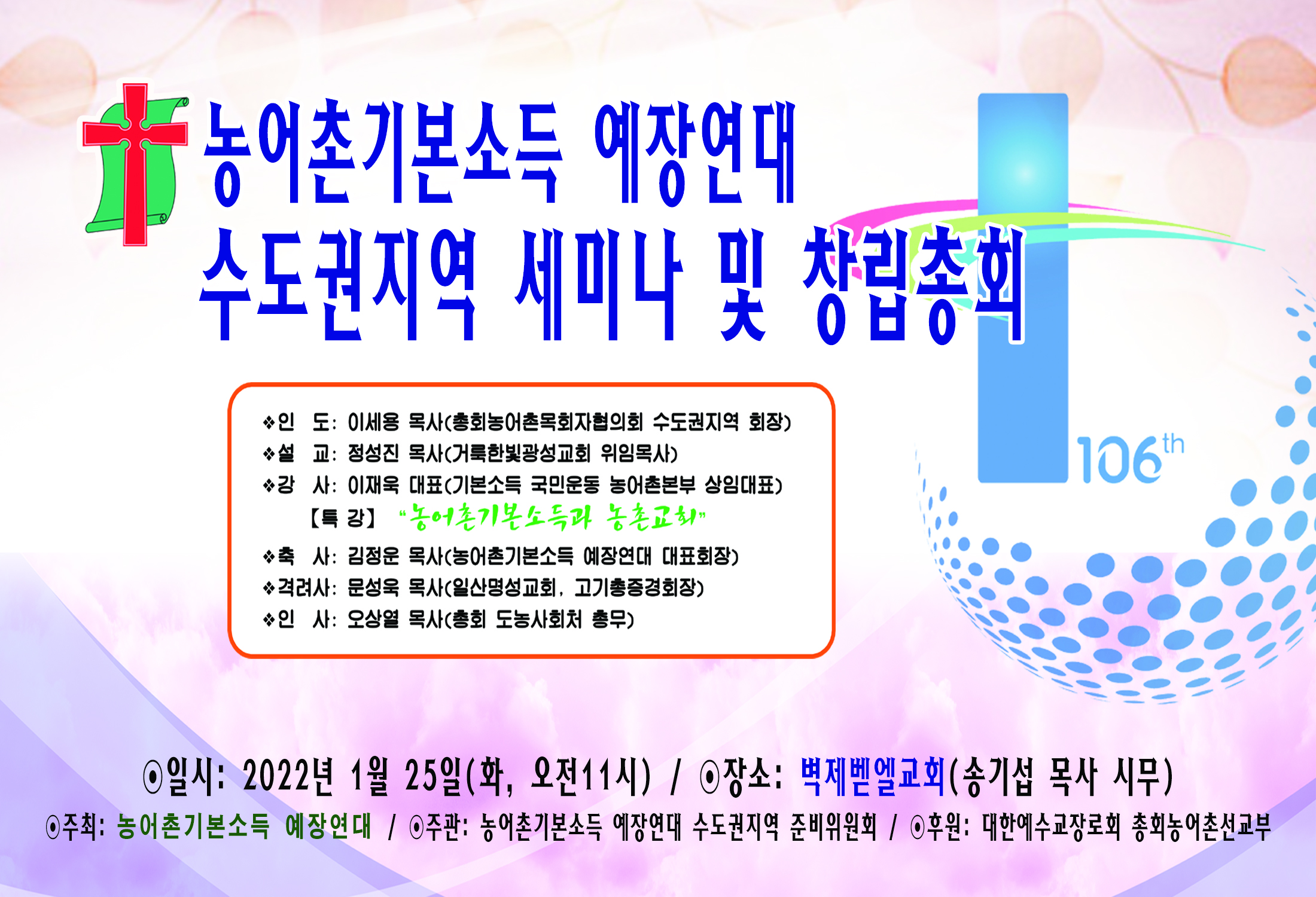 농어촌기본소득 예장연대
수도권지역 세미나 및 창립총회

106th

❖인 도: 이세용 목사(총회농어촌목회자협의회 수도권지역 회장)
❖설 교: 정성진 목사(거룩한빛광성교회 위임목사)
❖강 사: 이재욱 대표(기본소득 국민운동 농어촌본부 상임대표)
【특 강】 "농어촌기본소득과 농촌교회"
❖축 사: 김정운 목사(농어촌기본소득 예장연대 대표회장)
❖격려사: 문성욱 목사(일산명성교회, 고기총증경회장)
❖인 사: 오상열 목사(총회 도농사회처 총무)

⊙일시: 2022년 1월 25일(화, 오전11시) / ⊙장소: 벽제벧엘교회(송기섭 목사 시무)
⊙주최: 농어촌기본소득 예장연대 / ⊙주관: 농어촌기본소득 예장연대 수도권지역 준비위원회 / ⊙후원: 대한예수교장로회 총회농어촌선교부